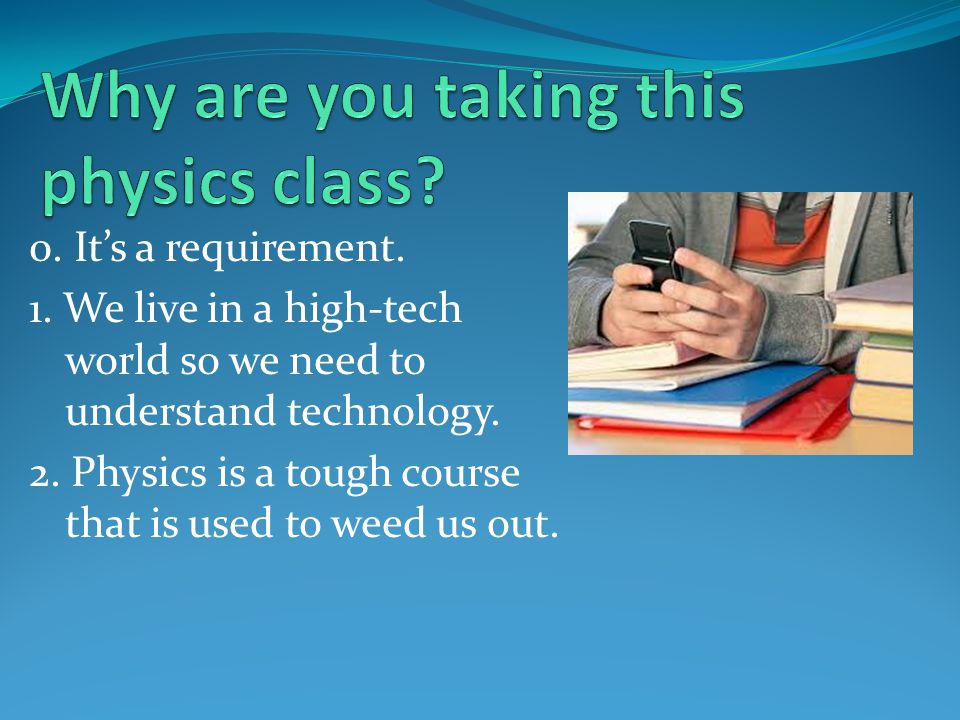 Why are you taking this physics class?

0. It's a requirement.

1. We live in a high-tech world so we need to understand technology.

2. Physics is a tough course that is used to weed us out.